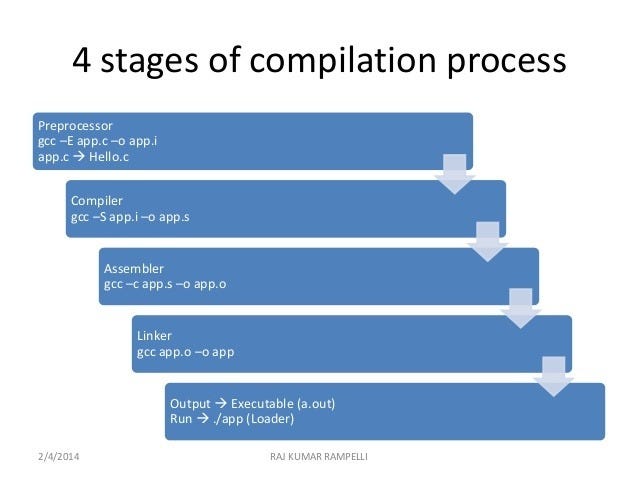 4 stages of compilation process

Preprocessor
gcc –E app.c –o app.i
app.c → Hello.c

Compiler
gcc –S app.i –o app.s

Assembler
gcc –c app.s –o app.o

Linker
gcc app.o –o app

Output → Executable (a.out)
Run → ./app (Loader)

2/4/2014

RAJ KUMAR RAMPELLI